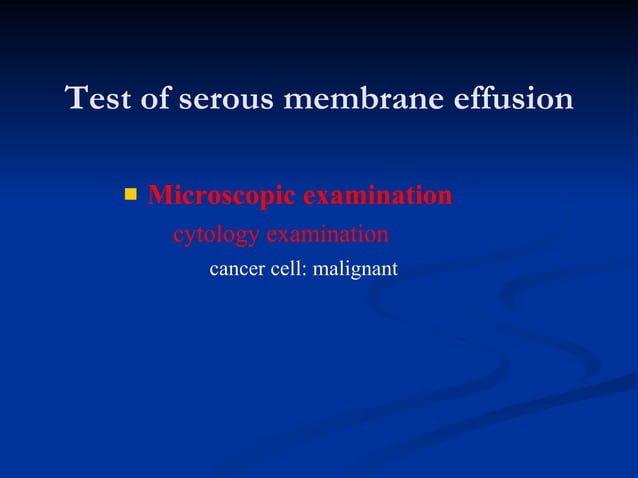 Test of serous membrane effusion

Microscopic examination

cytology examination

cancer cell: malignant